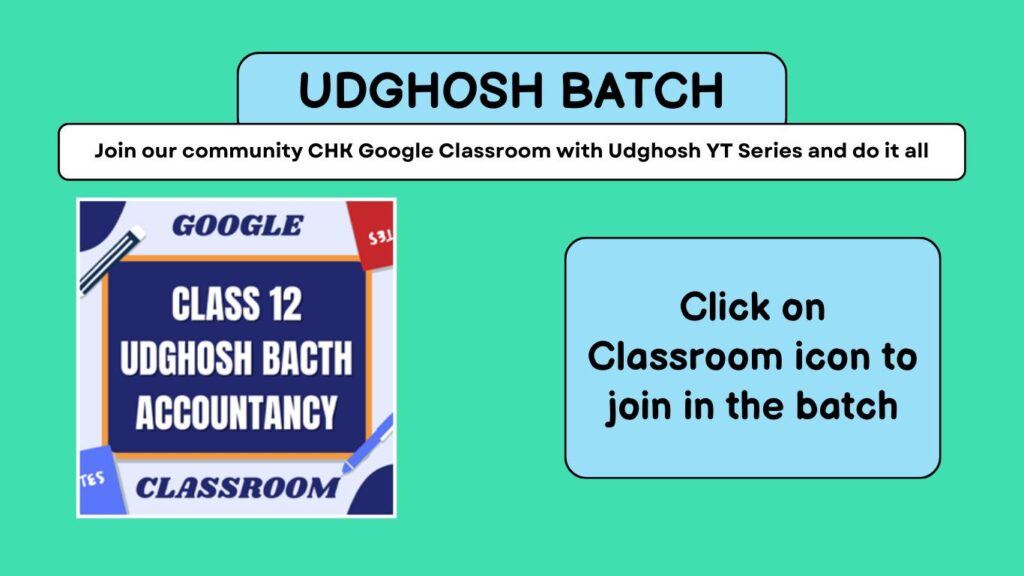 UDGHOSH BATCH

Join our community CHK Google Classroom with Udghosh YT Series and do it all

GOOGLE

TES

CLASS 12
UDGHOSH BACTH
ACCOUNTANCY

TES

CLASSROOM

Click on Classroom icon to join in the batch